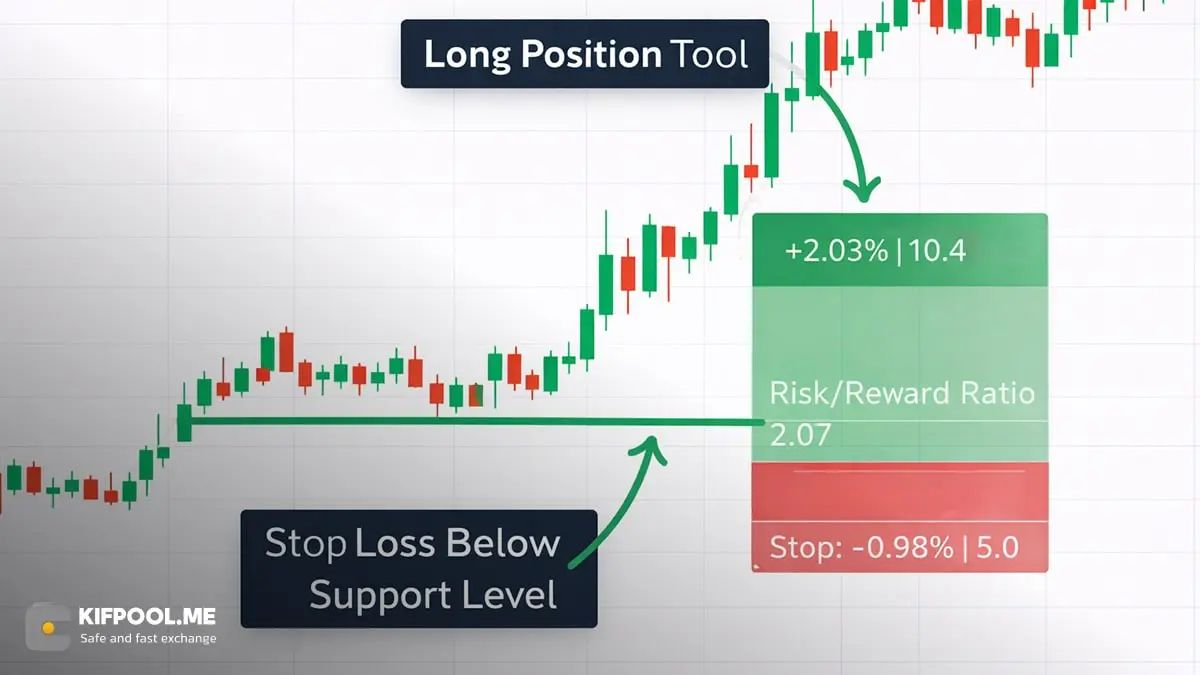 Long Position Tool

+2.03% | 10.4

Risk/Reward Ratio
2.07

Stop: -0.98% | 5.0

Stop Loss Below Support Level

KIFPOOL.ME
Safe and fast exchange